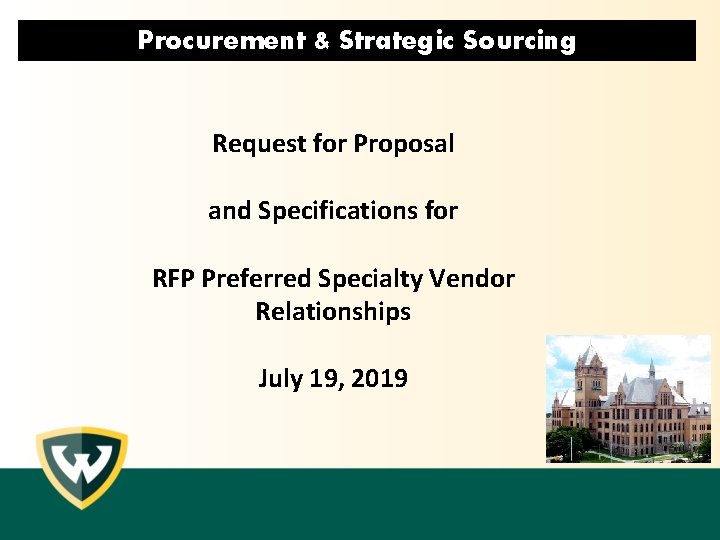 Procurement & Strategic Sourcing

Request for Proposal

and Specifications for

RFP Preferred Specialty Vendor Relationships

July 19, 2019

W